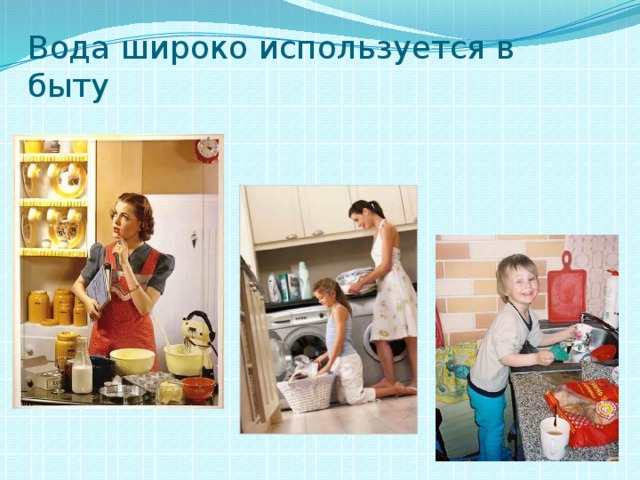 Вода широко используется в быту